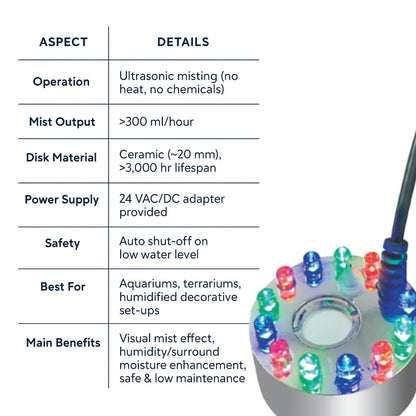 | ASPECT | DETAILS |
|---|---|
| Operation | Ultrasonic misting (no heat, no chemicals) |
| Mist Output | >300 ml/hour |
| Disk Material | Ceramic (~20 mm), >3,000 hr lifespan |
| Power Supply | 24 VAC/DC adapter provided |
| Safety | Auto shut-off on low water level |
| Best For | Aquariums, terrariums, humidified decorative set-ups |
| Main Benefits | Visual mist effect, humidity/surround moisture enhancement, safe & low maintenance |